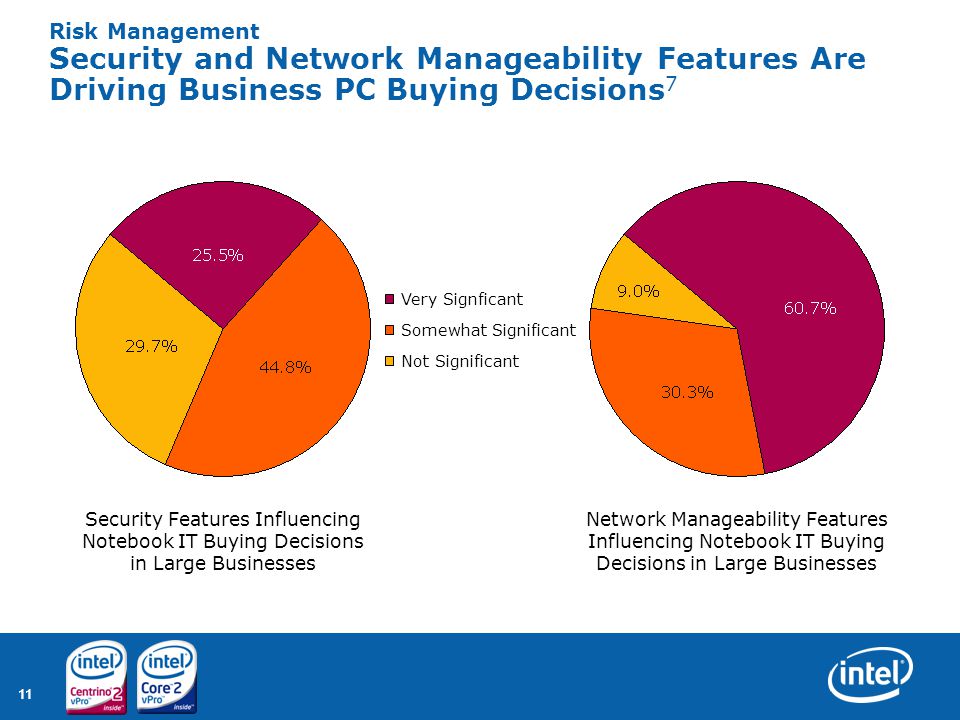 Risk Management
Security and Network Manageability Features Are Driving Business PC Buying Decisions$^7$

25.5%
29.7%
44.8%

Very Signficant
Somewhat Significant
Not Significant

9.0%
60.7%
30.3%

Security Features Influencing Notebook IT Buying Decisions in Large Businesses

Network Manageability Features Influencing Notebook IT Buying Decisions in Large Businesses

11

intel Centrino 2 vPro inside

intel Core 2 vPro inside

intel